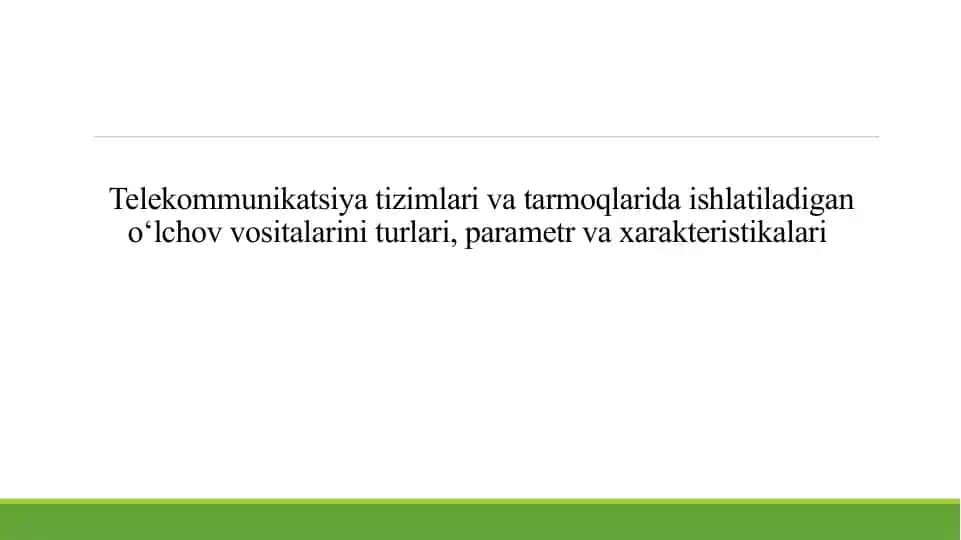 Telekommunikatsiya tizimlari va tarmoqlarida ishlatiladigan o‘lchov vositalarini turlari, parametr va xarakteristikalari